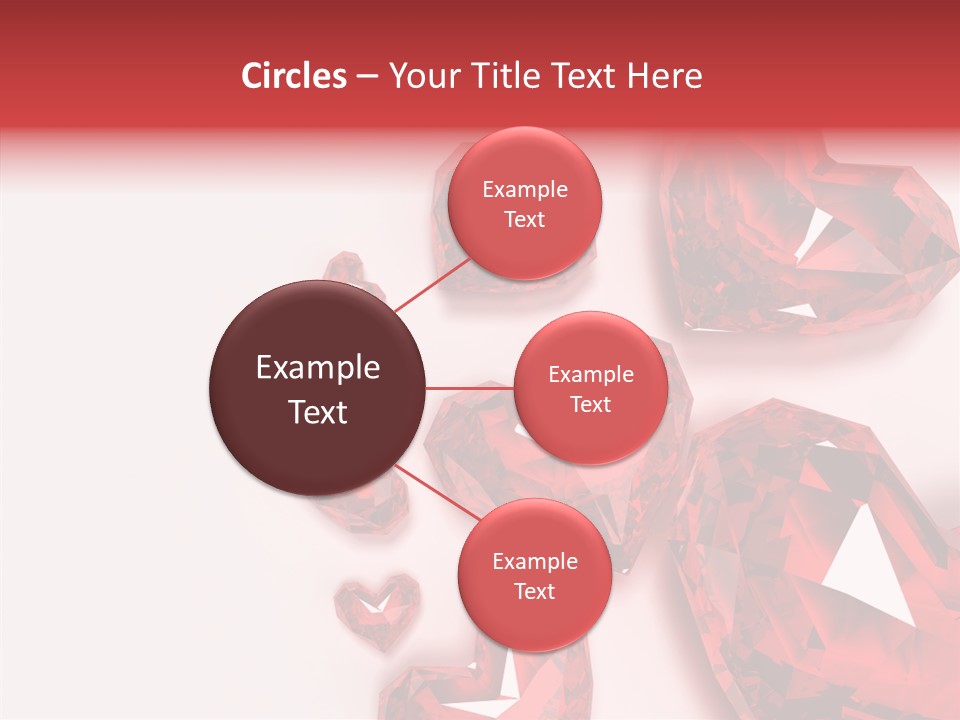 Circles – Your Title Text Here

Example Text

Example Text

Example Text

Example Text